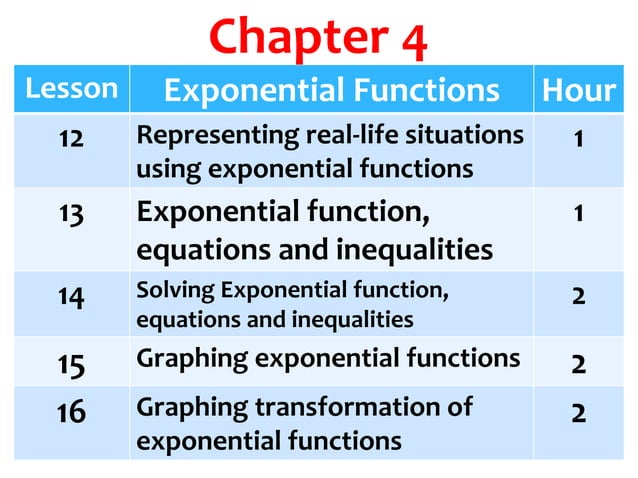 Chapter 4

| Lesson | Exponential Functions | Hour |
|---|---|---|
| 12 | Representing real-life situations using exponential functions | 1 |
| 13 | Exponential function, equations and inequalities | 1 |
| 14 | Solving Exponential function, equations and inequalities | 2 |
| 15 | Graphing exponential functions | 2 |
| 16 | Graphing transformation of exponential functions | 2 |